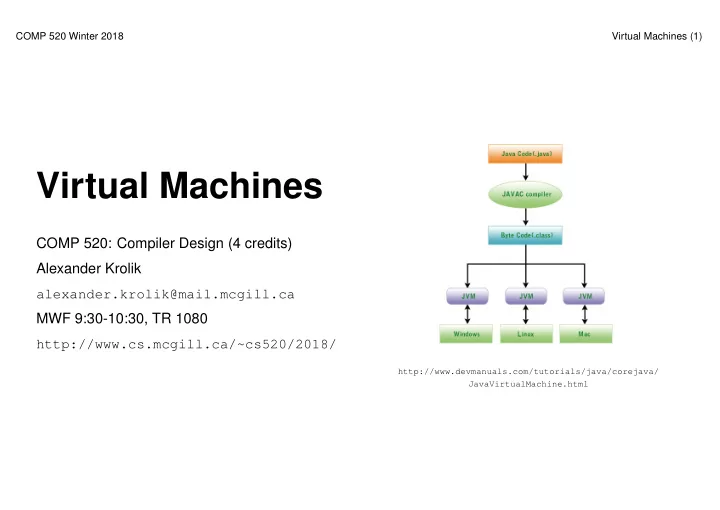 COMP 520 Winter 2018

Virtual Machines (1)

Virtual Machines

COMP 520: Compiler Design (4 credits)

Alexander Krolik

alexander.krolik@mail.mcgill.ca

MWF 9:30-10:30, TR 1080

http://www.cs.mcgill.ca/~cs520/2018/

Java Code(.java)

JAVAC compiler

Byte Code(.class)

JVM

JVM

JVM

Windows

Linux

Mac

http://www.devmanuals.com/tutorials/java/corejava/JavaVirtualMachine.html